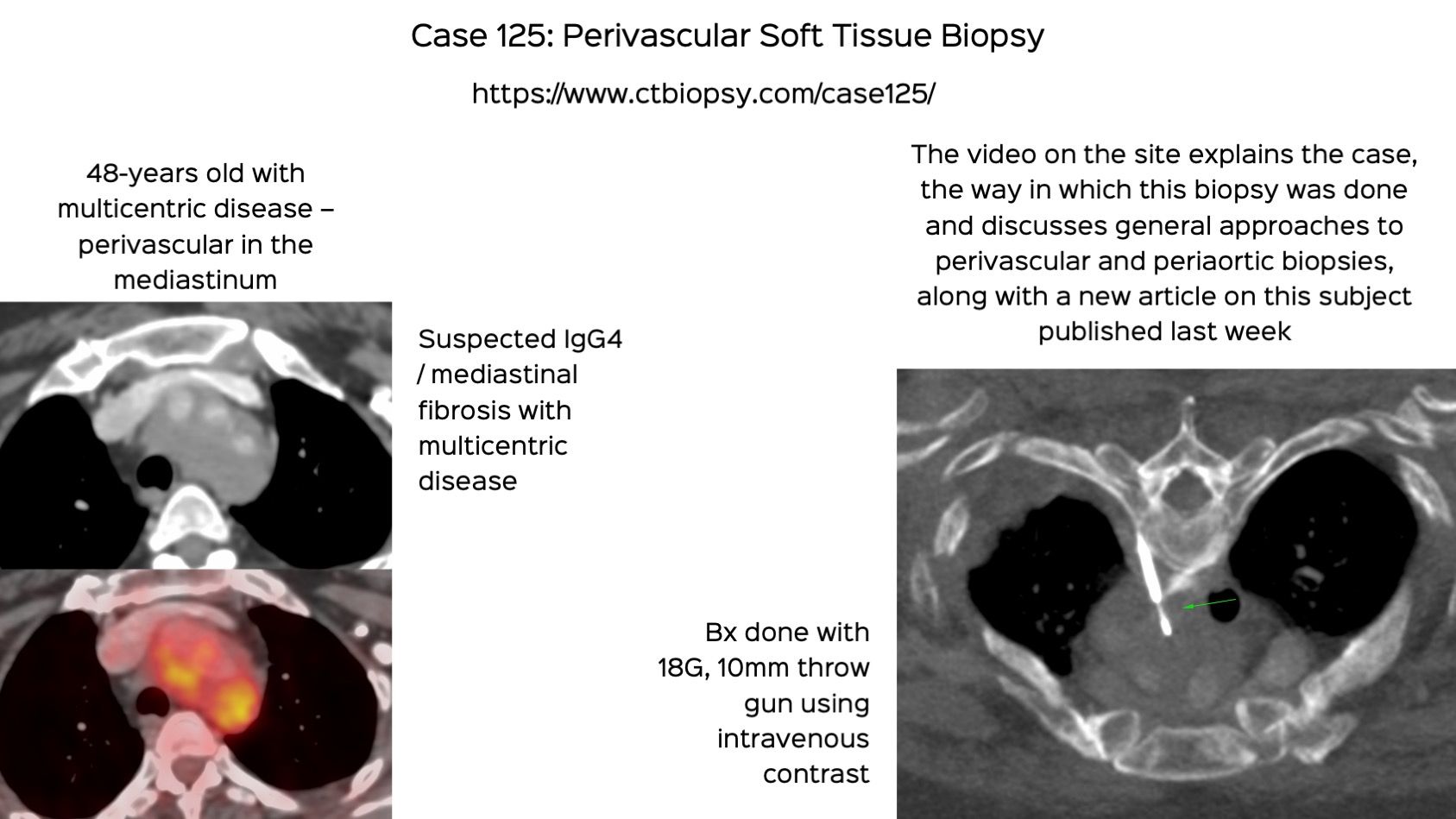 Case 125: Perivascular Soft Tissue Biopsy

https://www.ctbiopsy.com/case125/

48-years old with multicentric disease – perivascular in the mediastinum

Suspected IgG4 / mediastinal fibrosis with multicentric disease

The video on the site explains the case, the way in which this biopsy was done and discusses general approaches to perivascular and periaortic biopsies, along with a new article on this subject published last week

Bx done with 18G, 10mm throw gun using intravenous contrast